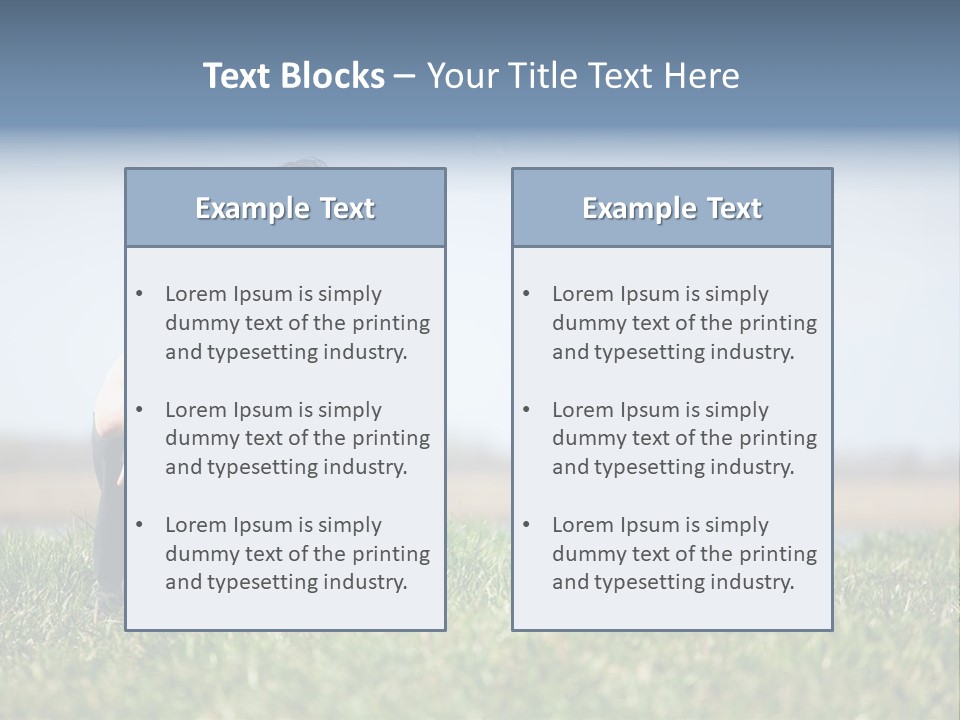 Text Blocks – Your Title Text Here

Example Text

• Lorem Ipsum is simply dummy text of the printing and typesetting industry.

• Lorem Ipsum is simply dummy text of the printing and typesetting industry.

• Lorem Ipsum is simply dummy text of the printing and typesetting industry.

Example Text

• Lorem Ipsum is simply dummy text of the printing and typesetting industry.

• Lorem Ipsum is simply dummy text of the printing and typesetting industry.

• Lorem Ipsum is simply dummy text of the printing and typesetting industry.